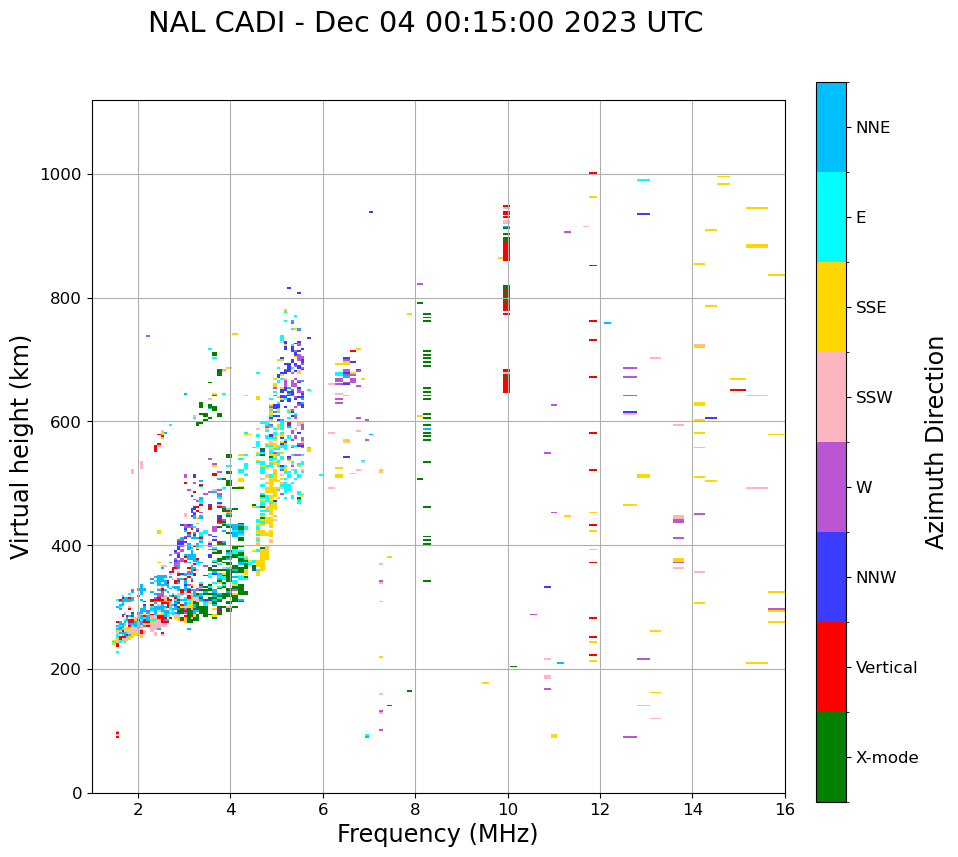 NAL CADI - Dec 04 00:15:00 2023 UTC

Virtual height (km)

1000
800
600
400
200
0

2
4
6
8
10
12
14
16

Frequency (MHz)

NNE
E
SSE
SSW
W
NNW
Vertical
X-mode

Azimuth Direction